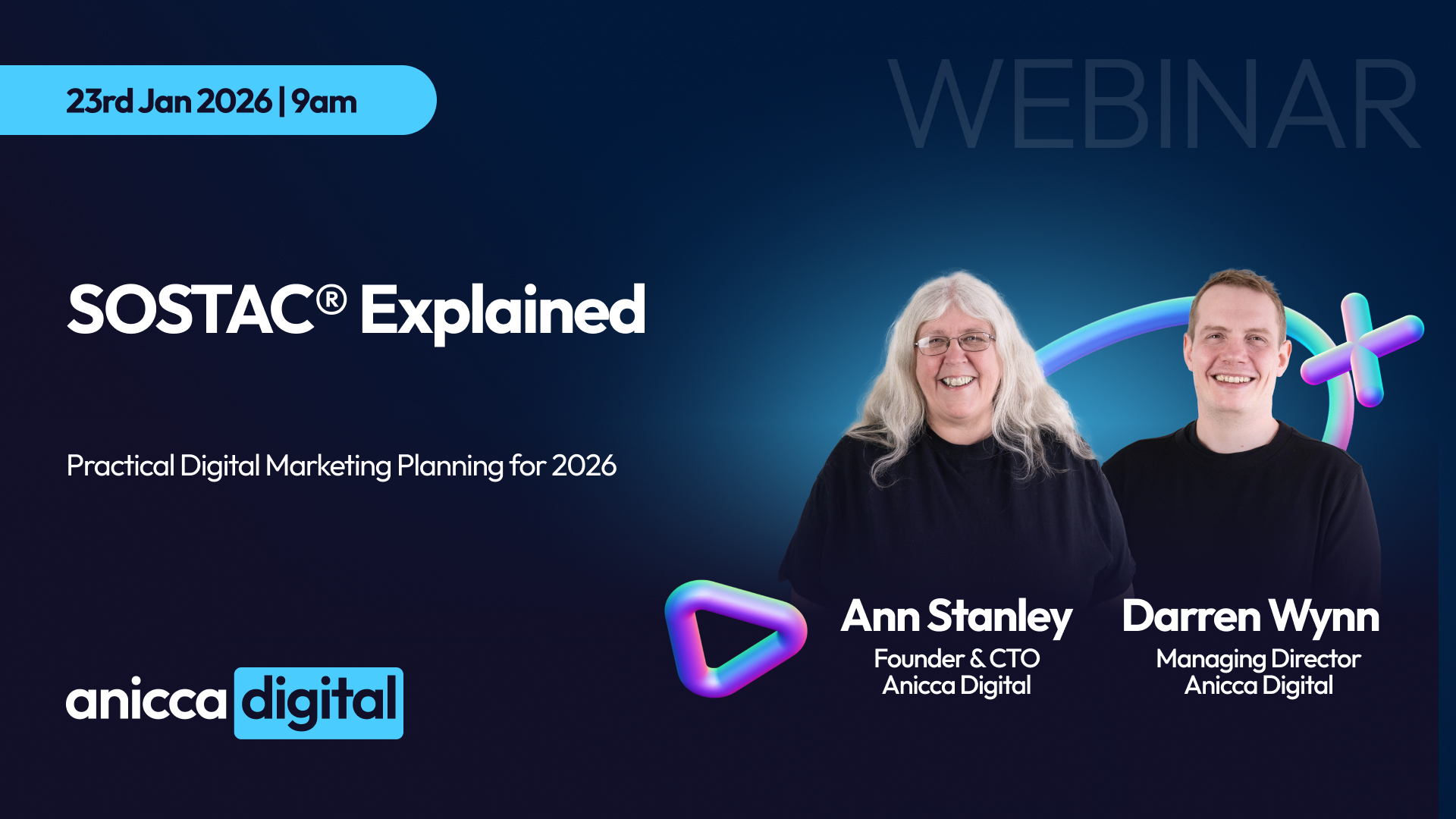 23rd Jan 2026 | 9am

WEBINAR

SOSTAC® Explained

Practical Digital Marketing Planning for 2026

anicca digital

Ann Stanley
Founder & CTO
Anicca Digital

Darren Wynn
Managing Director
Anicca Digital